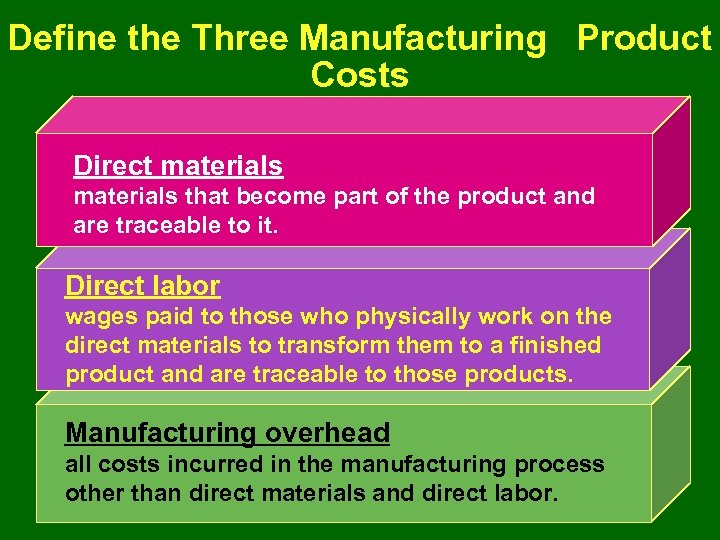 Define the Three Manufacturing Product Costs

Direct materials
materials that become part of the product and are traceable to it.

Direct labor
wages paid to those who physically work on the direct materials to transform them to a finished product and are traceable to those products.

Manufacturing overhead
all costs incurred in the manufacturing process other than direct materials and direct labor.